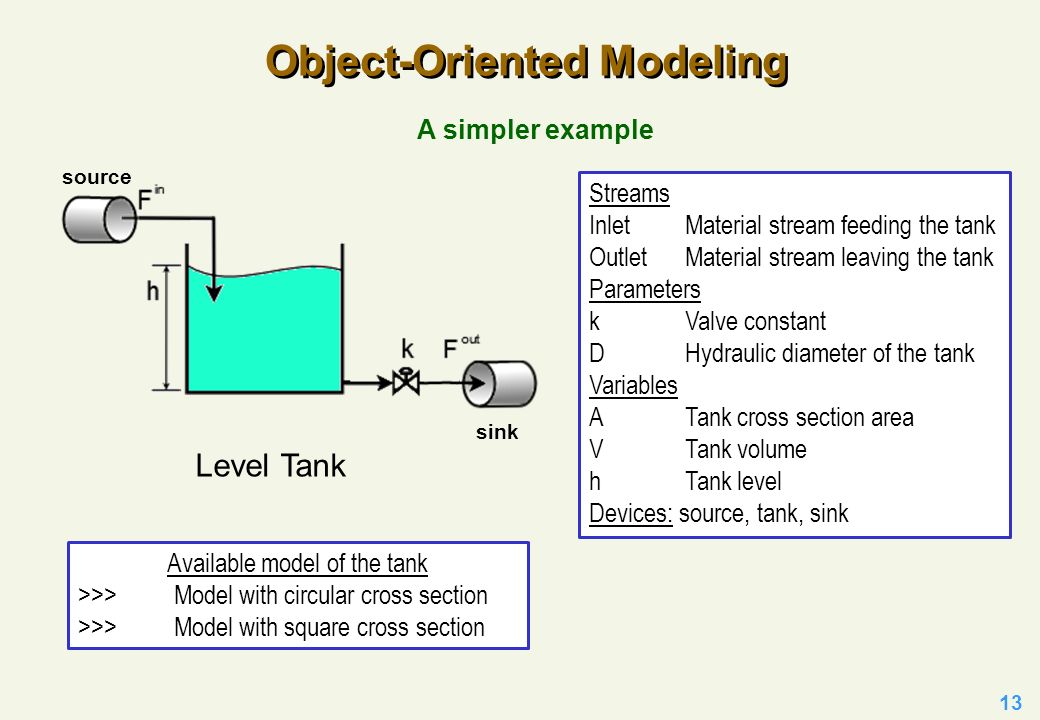 Object-Oriented Modeling

A simpler example

source

$F^{in}$

h

k

$F^{out}$

sink

Level Tank

Streams
Inlet Material stream feeding the tank
Outlet Material stream leaving the tank
Parameters
k Valve constant
D Hydraulic diameter of the tank
Variables
A Tank cross section area
V Tank volume
h Tank level
Devices: source, tank, sink

Available model of the tank
>>> Model with circular cross section
>>> Model with square cross section

13